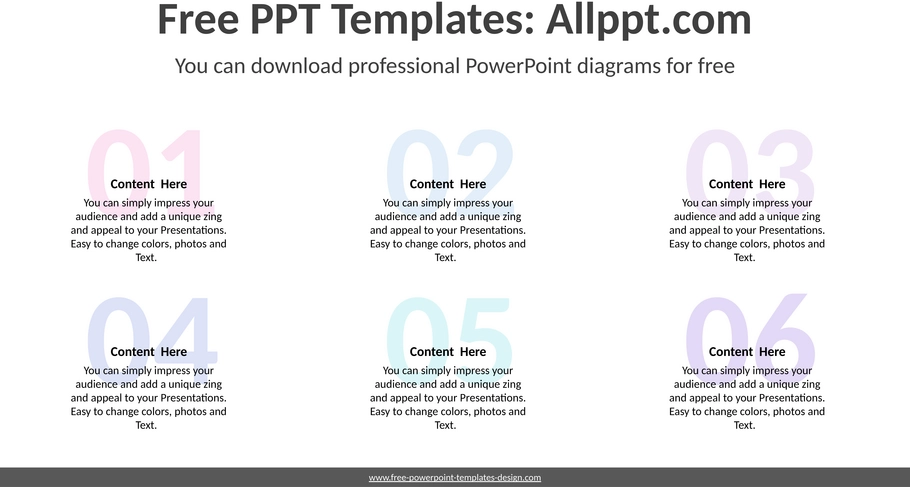 Free PPT Templates: Allppt.com

You can download professional PowerPoint diagrams for free

01

Content Here

You can simply impress your audience and add a unique zing and appeal to your Presentations. Easy to change colors, photos and Text.

02

Content Here

You can simply impress your audience and add a unique zing and appeal to your Presentations. Easy to change colors, photos and Text.

03

Content Here

You can simply impress your audience and add a unique zing and appeal to your Presentations. Easy to change colors, photos and Text.

04

Content Here

You can simply impress your audience and add a unique zing and appeal to your Presentations. Easy to change colors, photos and Text.

05

Content Here

You can simply impress your audience and add a unique zing and appeal to your Presentations. Easy to change colors, photos and Text.

06

Content Here

You can simply impress your audience and add a unique zing and appeal to your Presentations. Easy to change colors, photos and Text.

www.free-powerpoint-templates-design.com